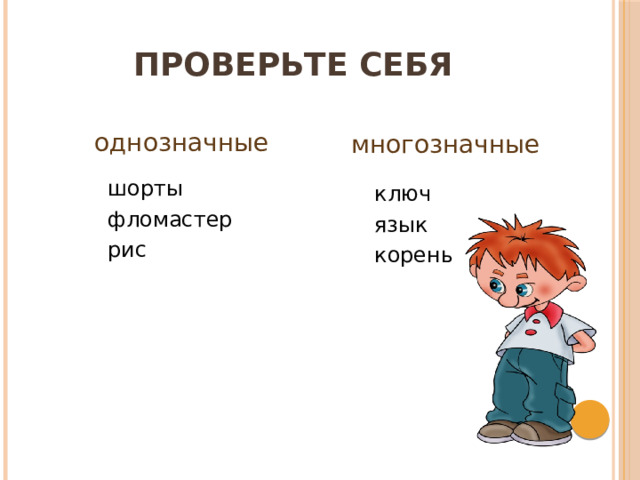 ПРОВЕРЬТЕ СЕБЯ

однозначные

шорты
фломастер
рис

многозначные

ключ
язык
корень